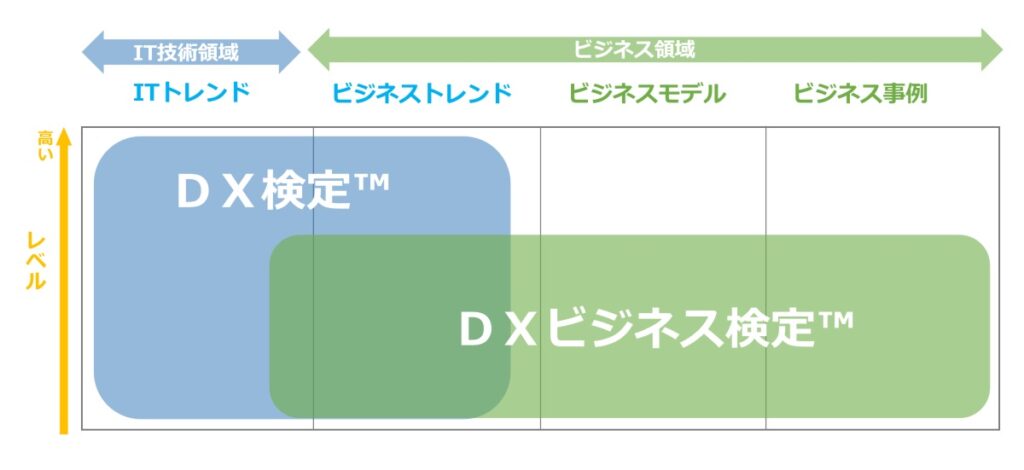 IT技術領域

ビジネス領域

ITトレンド

ビジネストレンド

ビジネスモデル

ビジネス事例

高い

レベル

ＤＸ検定™

ＤＸビジネス検定™